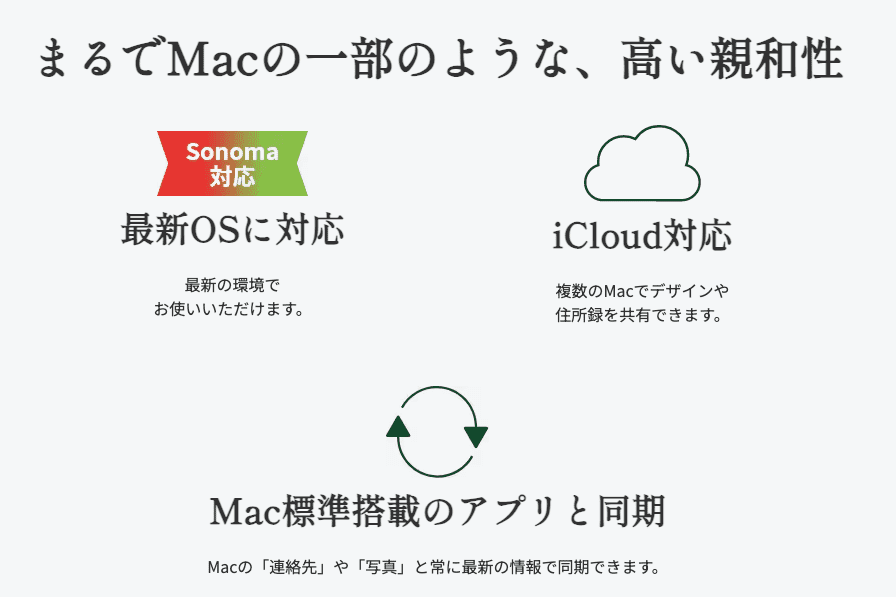 まるでMacの一部のような、高い親和性

Sonoma
対応

最新OSに対応

最新の環境で
お使いいただけます。

iCloud対応

複数のMacでデザインや
住所録を共有できます。

Mac標準搭載のアプリと同期

Macの「連絡先」や「写真」と常に最新の情報で同期できます。